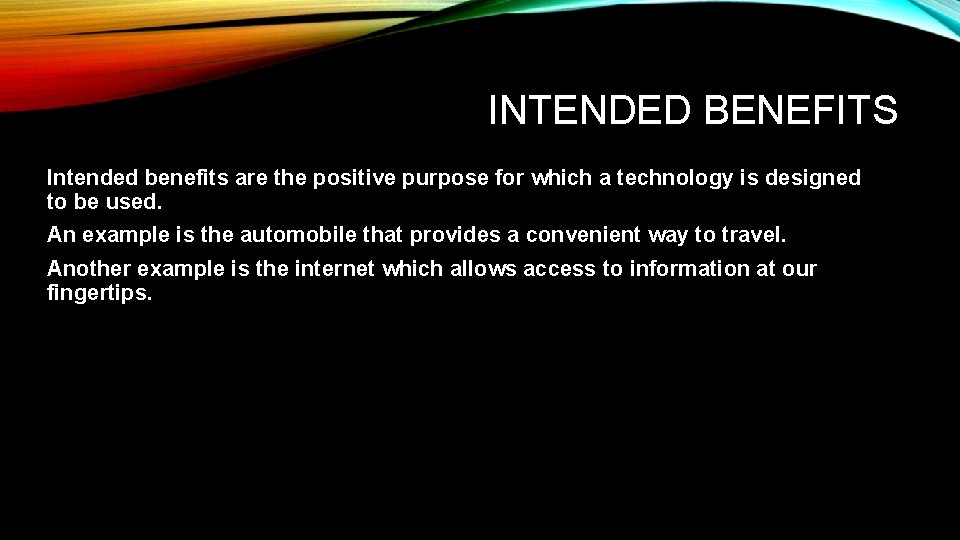 INTENDED BENEFITS

Intended benefits are the positive purpose for which a technology is designed to be used.

An example is the automobile that provides a convenient way to travel.

Another example is the internet which allows access to information at our fingertips.